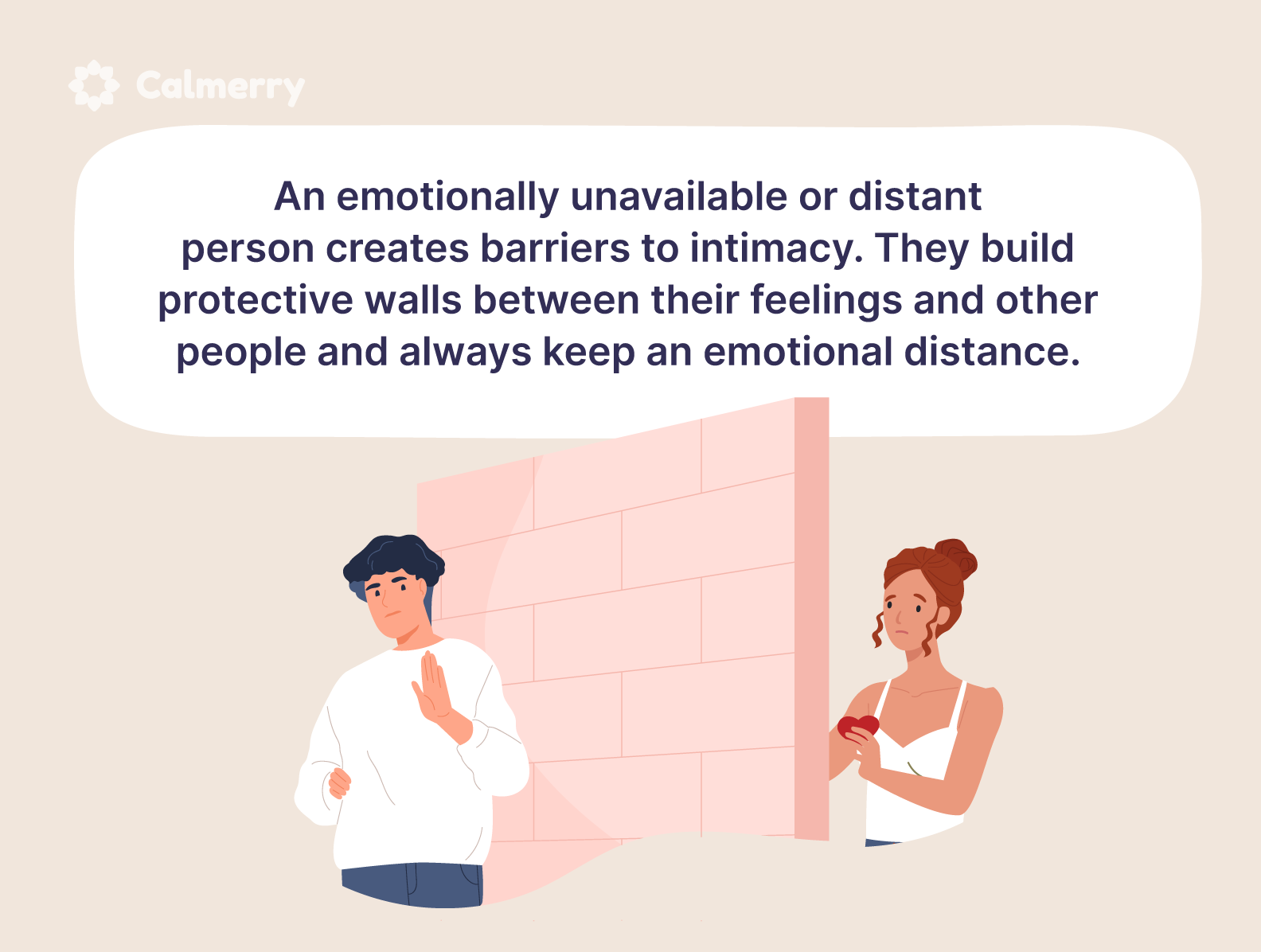 Calmerry

An emotionally unavailable or distant person creates barriers to intimacy. They build protective walls between their feelings and other people and always keep an emotional distance.